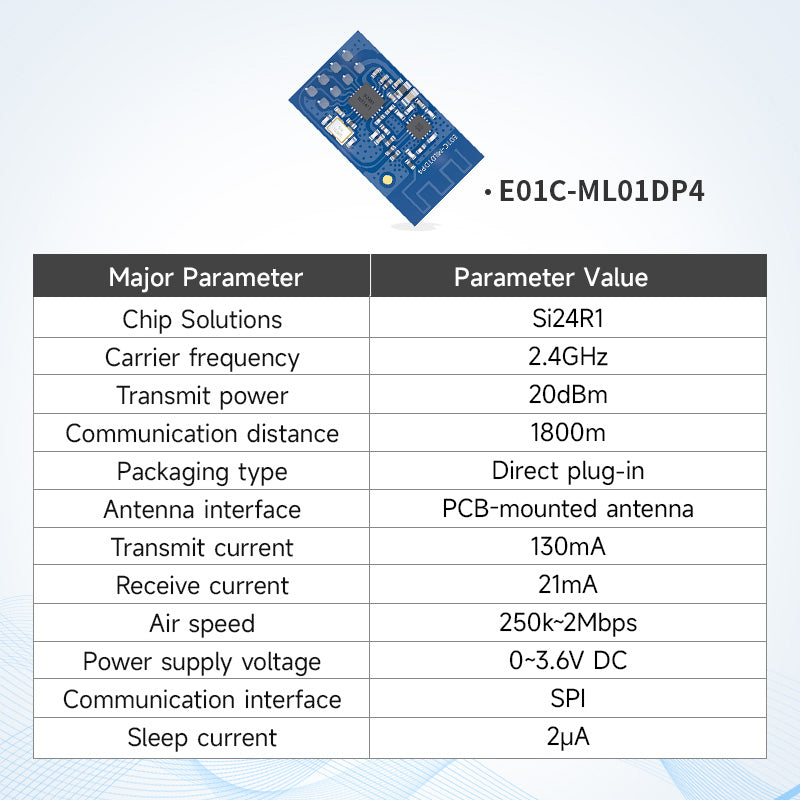 E01C-ML01DP4

• E01C-ML01DP4

| Major Parameter | Parameter Value |
|---|---|
| Chip Solutions | Si24R1 |
| Carrier frequency | 2.4GHz |
| Transmit power | 20dBm |
| Communication distance | 1800m |
| Packaging type | Direct plug-in |
| Antenna interface | PCB-mounted antenna |
| Transmit current | 130mA |
| Receive current | 21mA |
| Air speed | 250k~2Mbps |
| Power supply voltage | 0~3.6V DC |
| Communication interface | SPI |
| Sleep current | 2μA |